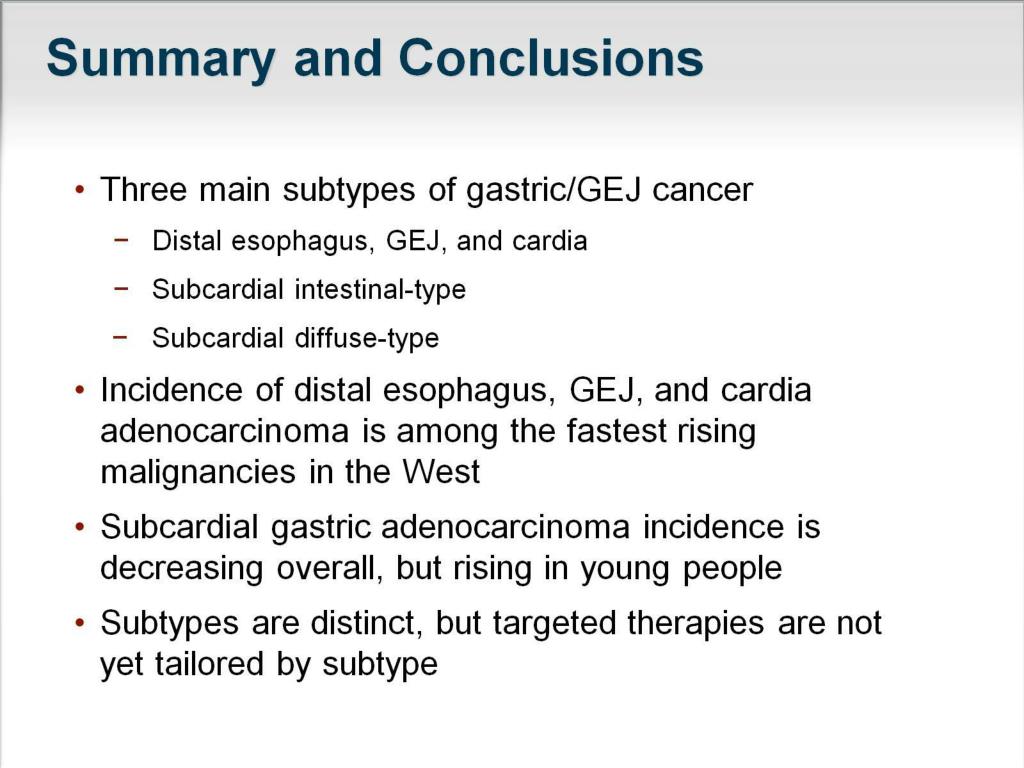 Summary and Conclusions

• Three main subtypes of gastric/GEJ cancer
− Distal esophagus, GEJ, and cardia
− Subcardial intestinal-type
− Subcardial diffuse-type

• Incidence of distal esophagus, GEJ, and cardia adenocarcinoma is among the fastest rising malignancies in the West

• Subcardial gastric adenocarcinoma incidence is decreasing overall, but rising in young people

• Subtypes are distinct, but targeted therapies are not yet tailored by subtype